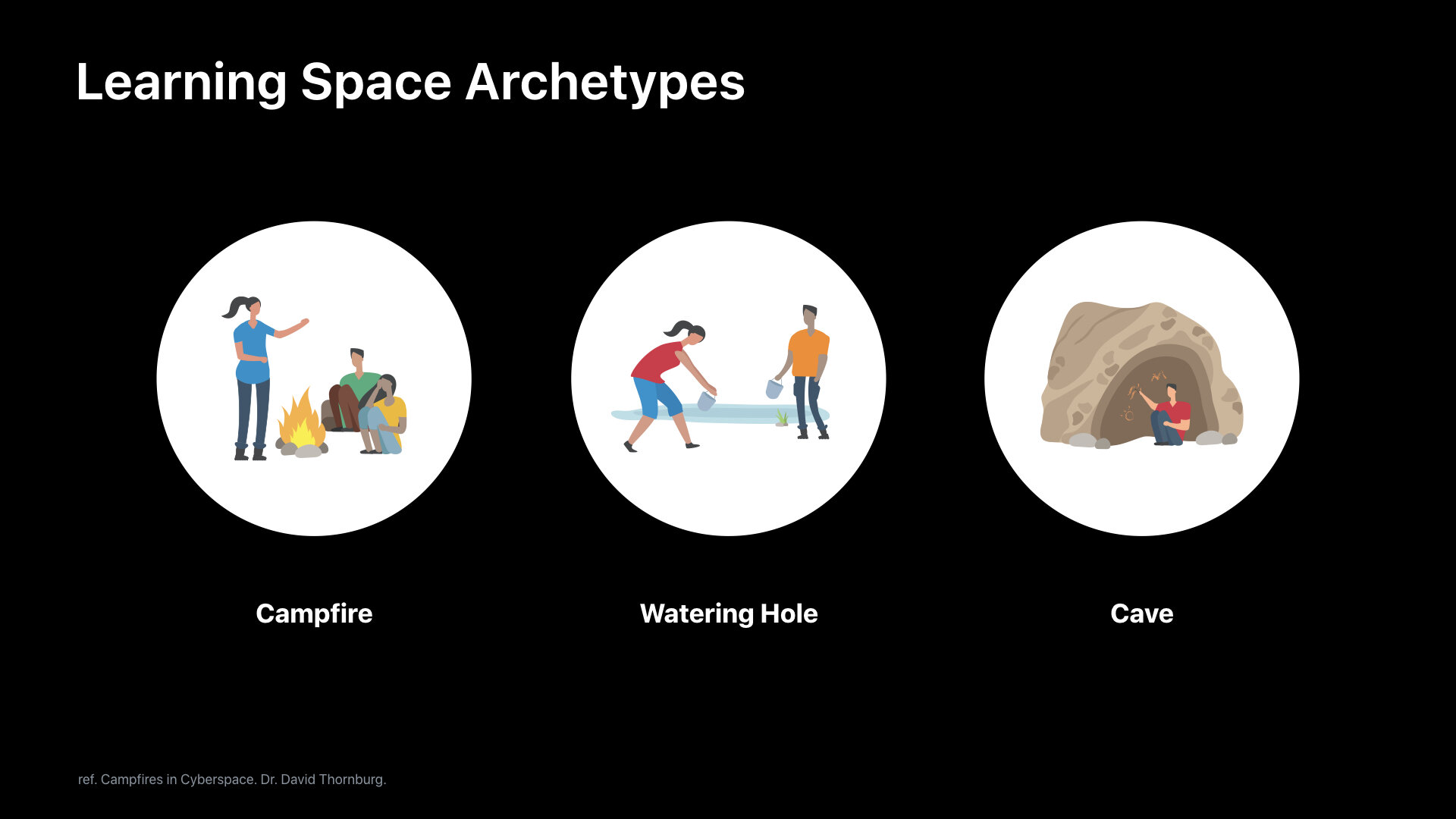 Learning Space Archetypes

Campfire

Watering Hole

Cave

ref. Campfires in Cyberspace. Dr. David Thornburg.